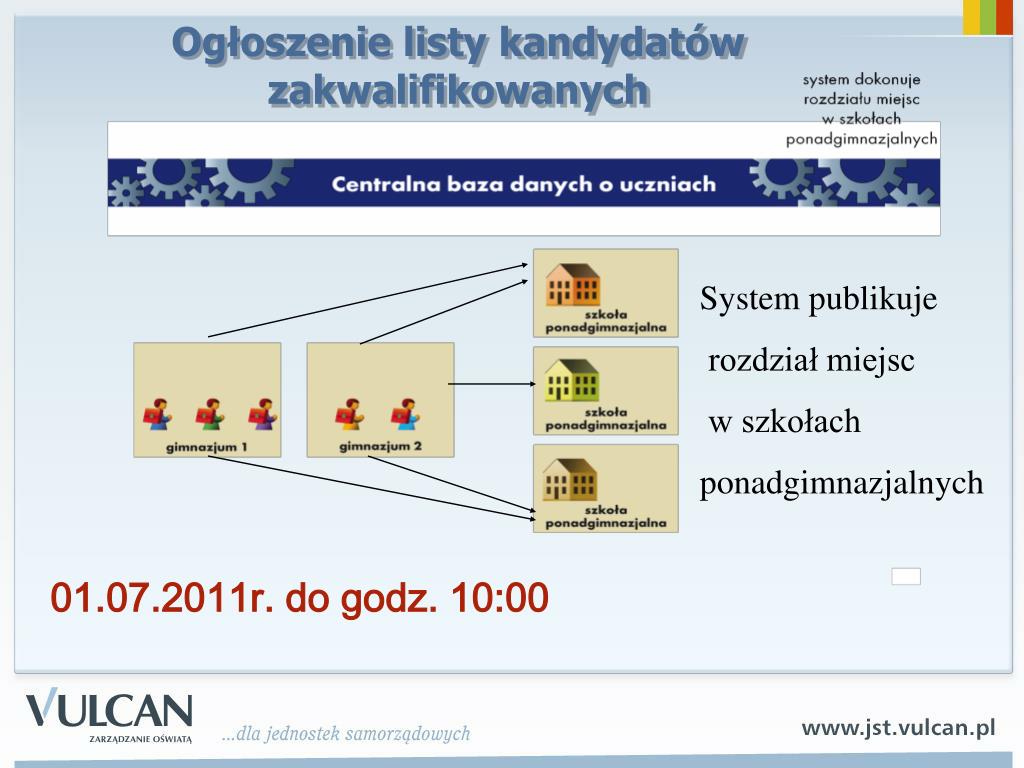 Ogłoszenie listy kandydatów zakwalifikowanych

system dokonuje rozdziału miejsc w szkołach ponadgimnazjalnych

Centralna baza danych o uczniach

szkoła ponadgimnazjalna

szkoła ponadgimnazjalna

szkoła ponadgimnazjalna

gimnazjum 1

gimnazjum 2

System publikuje rozdział miejsc w szkołach ponadgimnazjalnych

01.07.2011r. do godz. 10:00

VULCAN
ZARZĄDZANIE OŚWIATĄ

...dla jednostek samorządowych

www.jst.vulcan.pl